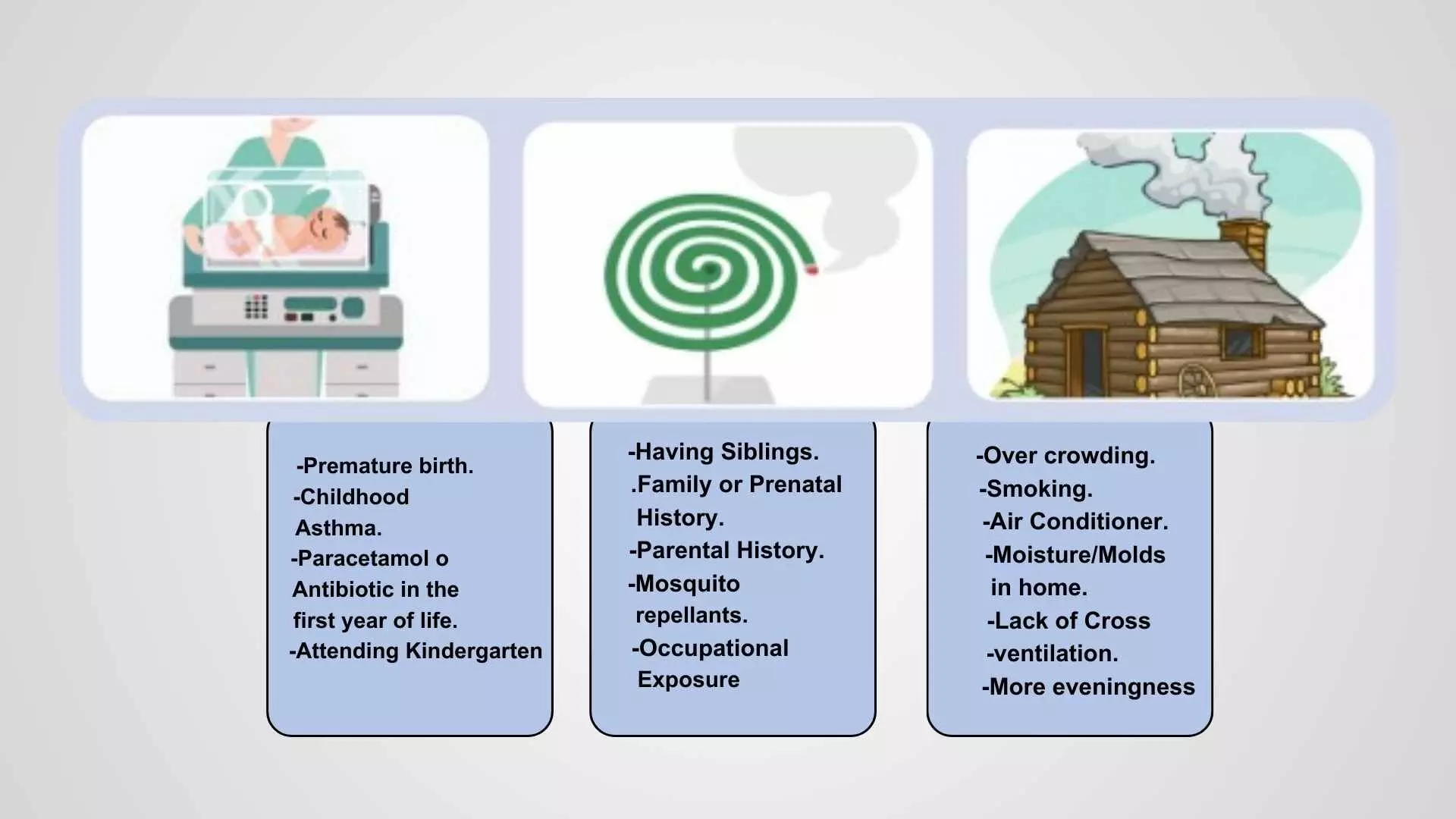 -Premature birth.
-Childhood Asthma.
-Paracetamol o Antibiotic in the first year of life.
-Attending Kindergarten

-Having Siblings.
.Family or Prenatal History.
-Parental History.
-Mosquito repellants.
-Occupational Exposure

-Over crowding.
-Smoking.
-Air Conditioner.
-Moisture/Molds in home.
-Lack of Cross
-ventilation.
-More eveningness